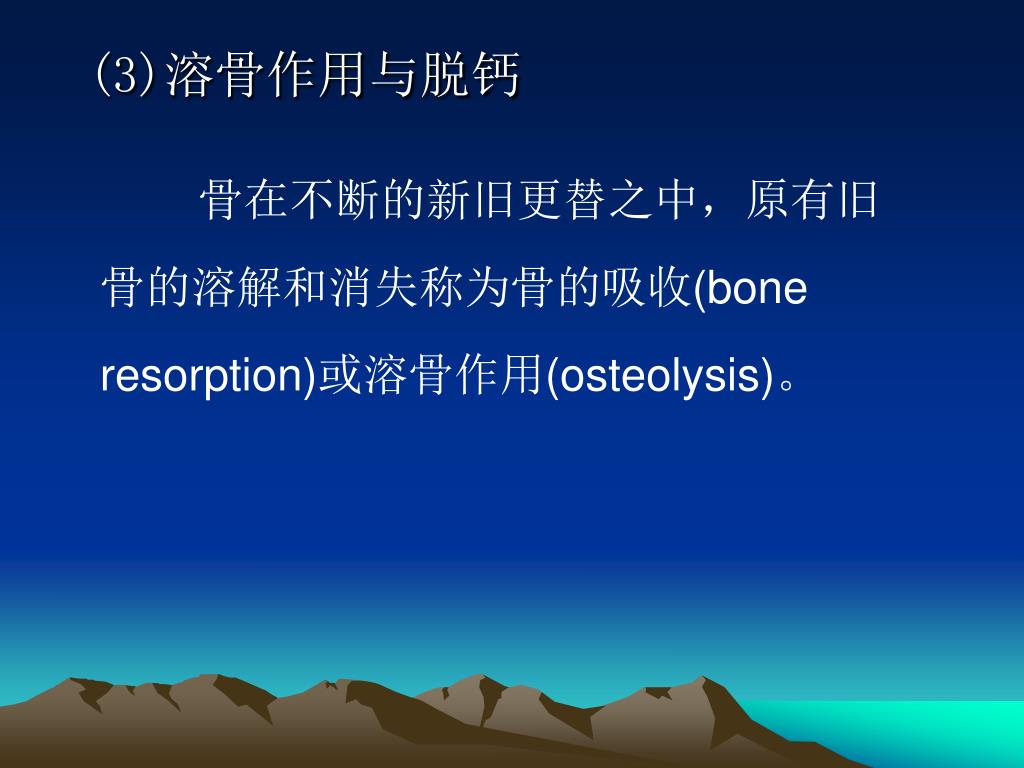 (3)溶骨作用与脱钙

骨在不断的新旧更替之中，原有旧骨的溶解和消失称为骨的吸收(bone resorption)或溶骨作用(osteolysis)。